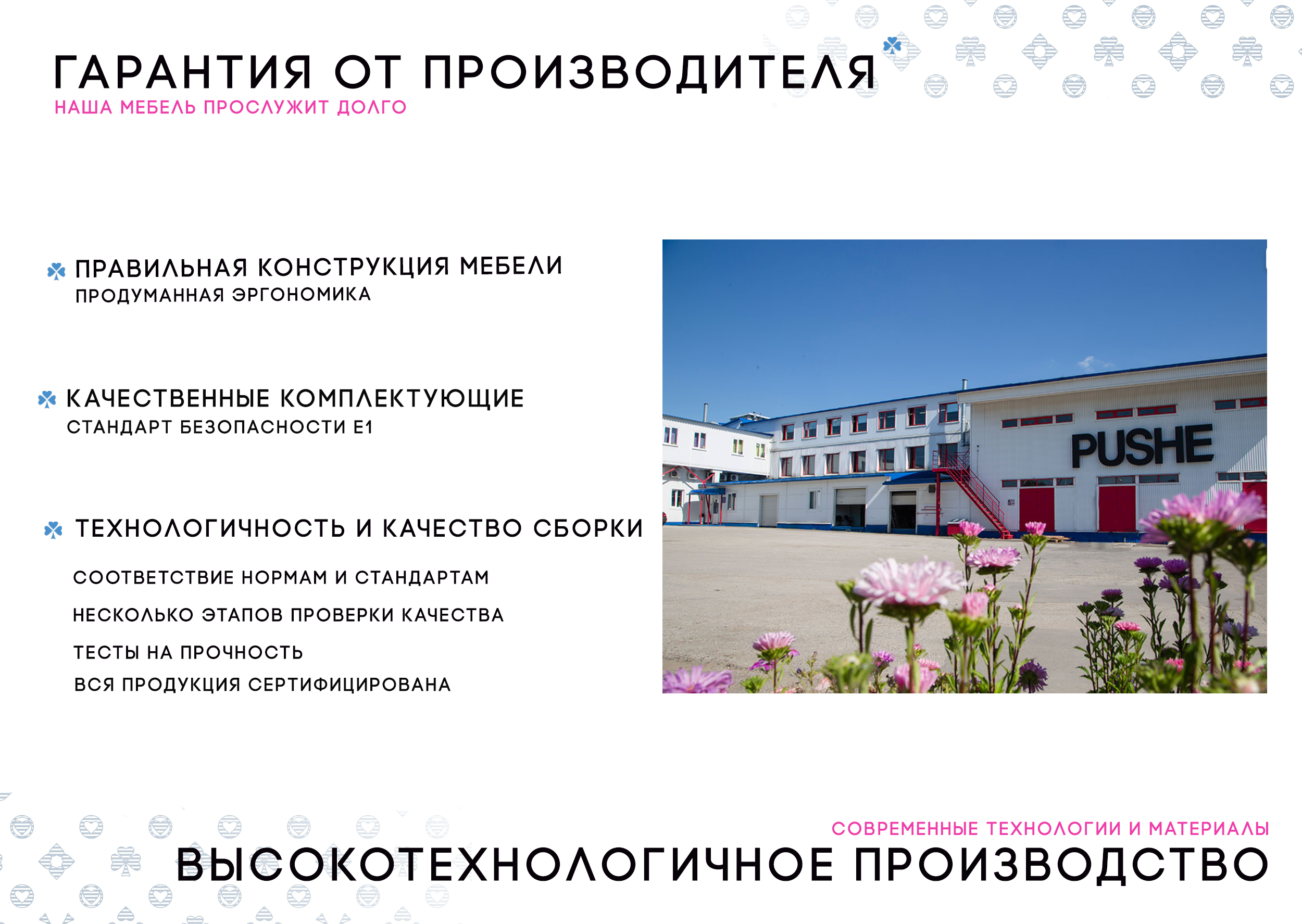 ГАРАНТИЯ ОТ ПРОИЗВОДИТЕЛЯ
НАША МЕБЕЛЬ ПРОСЛУЖИТ ДОЛГО

ПРАВИЛЬНАЯ КОНСТРУКЦИЯ МЕБЕЛИ
ПРОДУМАННАЯ ЭРГОНОМИКА

КАЧЕСТВЕННЫЕ КОМПЛЕКТУЮЩИЕ
СТАНДАРТ БЕЗОПАСНОСТИ Е1

ТЕХНОЛОГИЧНОСТЬ И КАЧЕСТВО СБОРКИ

СООТВЕТСТВИЕ НОРМАМ И СТАНДАРТАМ

НЕСКОЛЬКО ЭТАПОВ ПРОВЕРКИ КАЧЕСТВА

ТЕСТЫ НА ПРОЧНОСТЬ

ВСЯ ПРОДУКЦИЯ СЕРТИФИЦИРОВАНА

PUSHE

СОВРЕМЕННЫЕ ТЕХНОЛОГИИ И МАТЕРИАЛЫ
ВЫСОКОТЕХНОЛОГИЧНОЕ ПРОИЗВОДСТВО